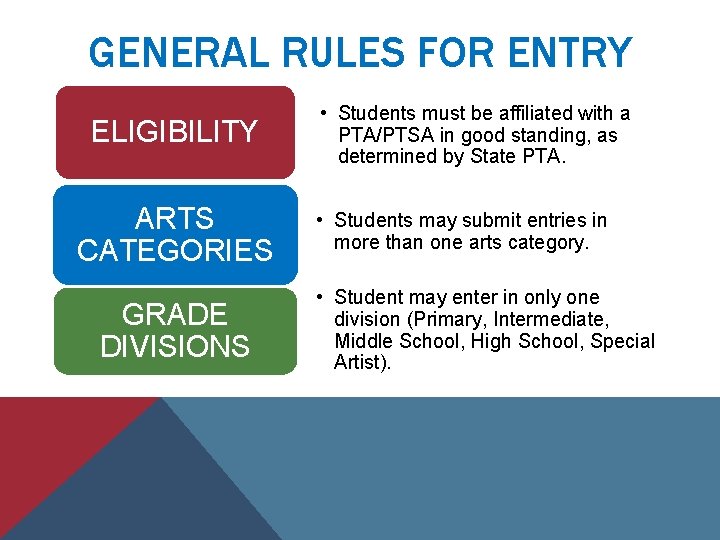 GENERAL RULES FOR ENTRY

ELIGIBILITY

• Students must be affiliated with a PTA/PTSA in good standing, as determined by State PTA.

ARTS CATEGORIES

• Students may submit entries in more than one arts category.

GRADE DIVISIONS

• Student may enter in only one division (Primary, Intermediate, Middle School, High School, Special Artist).